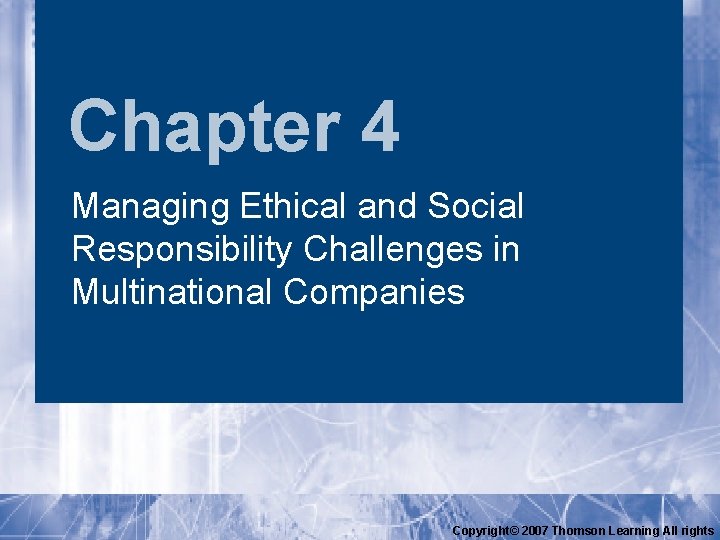 Chapter 4

Managing Ethical and Social Responsibility Challenges in Multinational Companies

Copyright© 2007 Thomson Learning All rights